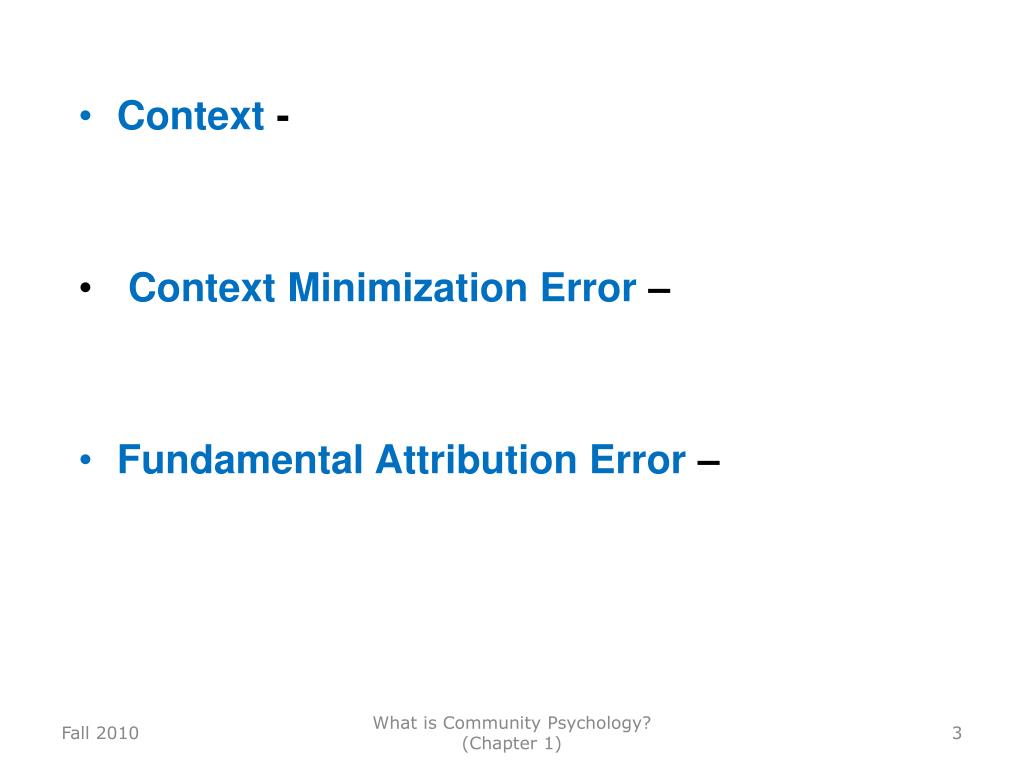 • Context -

• Context Minimization Error –

• Fundamental Attribution Error –

Fall 2010

What is Community Psychology? (Chapter 1)

3